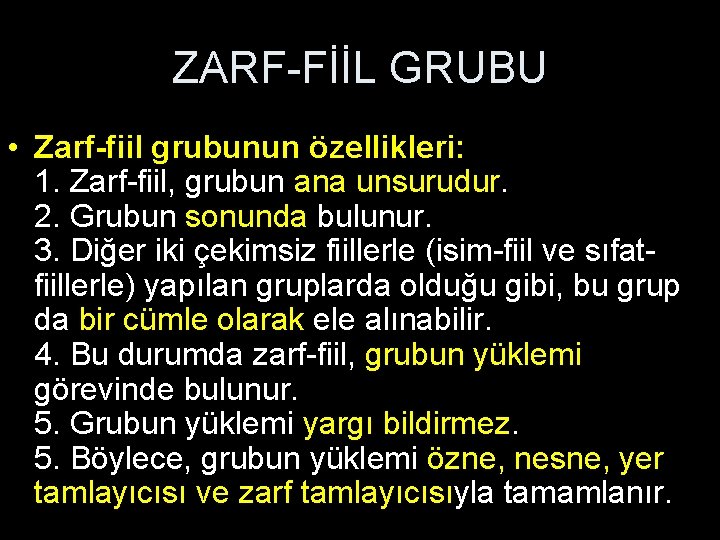 ZARF-FİİL GRUBU

• Zarf-fiil grubunun özellikleri:
1. Zarf-fiil, grubun ana unsurudur.
2. Grubun sonunda bulunur.
3. Diğer iki çekimsiz fiillerle (isim-fiil ve sıfat-fiillerle) yapılan gruplarda olduğu gibi, bu grup da bir cümle olarak ele alınabilir.
4. Bu durumda zarf-fiil, grubun yüklemi görevinde bulunur.
5. Grubun yüklemi yargı bildirmez.
5. Böylece, grubun yüklemi özne, nesne, yer tamlayıcısı ve zarf tamlayıcısıyla tamamlanır.